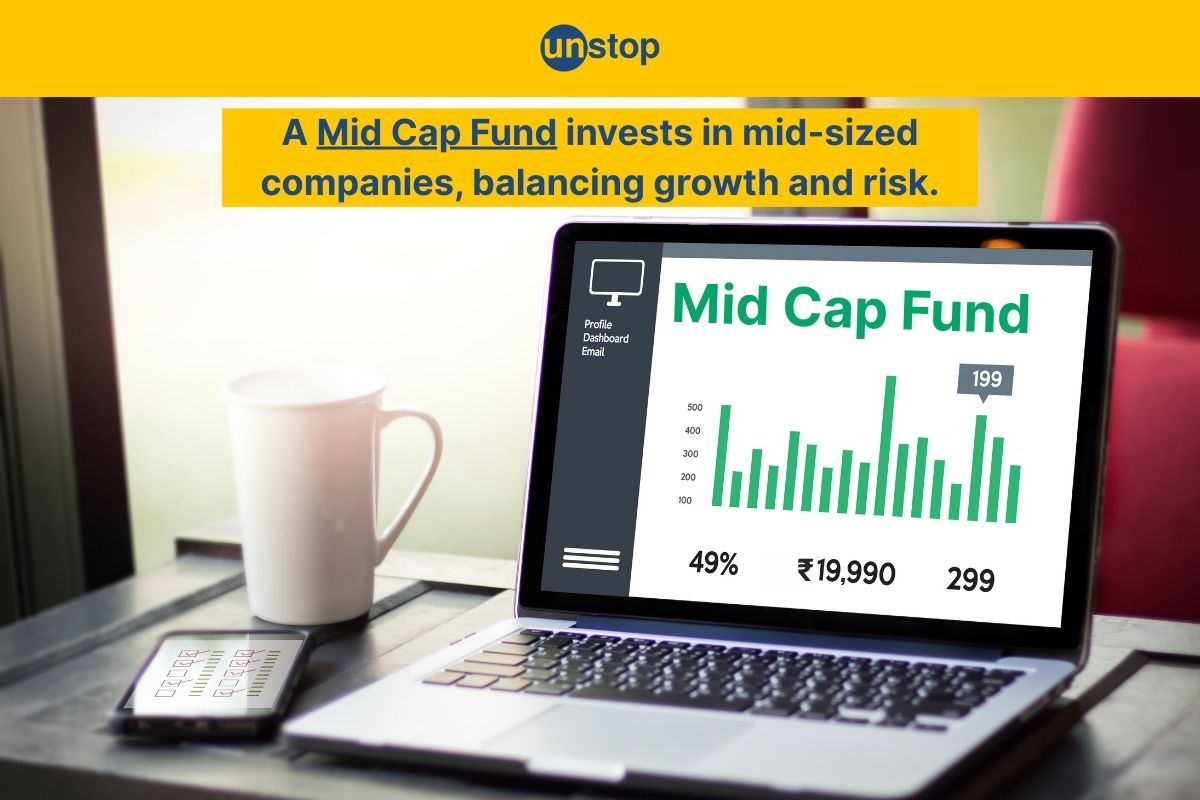 unstop

A Mid Cap Fund invests in mid-sized companies, balancing growth and risk.

Profile
Dashboard
Email

Mid Cap Fund

199

500
400
300
200
100

49%
₹19,990
299